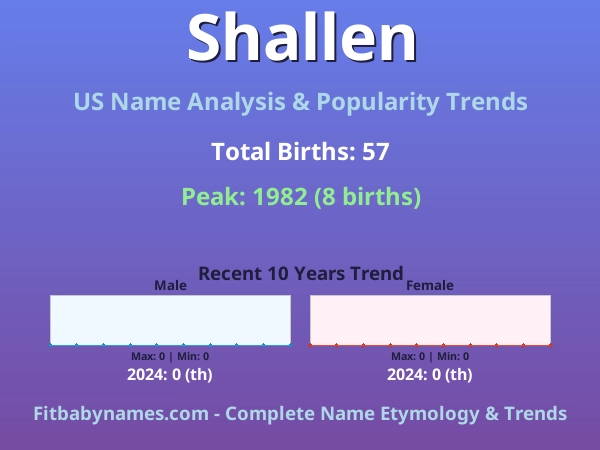 Shallen

US Name Analysis & Popularity Trends

Total Births: 57

Peak: 1982 (8 births)

Recent 10 Years Trend

Male

Max: 0 | Min: 0

2024: 0 (th)

Female

Max: 0 | Min: 0

2024: 0 (th)

Fitbabynames.com - Complete Name Etymology & Trends